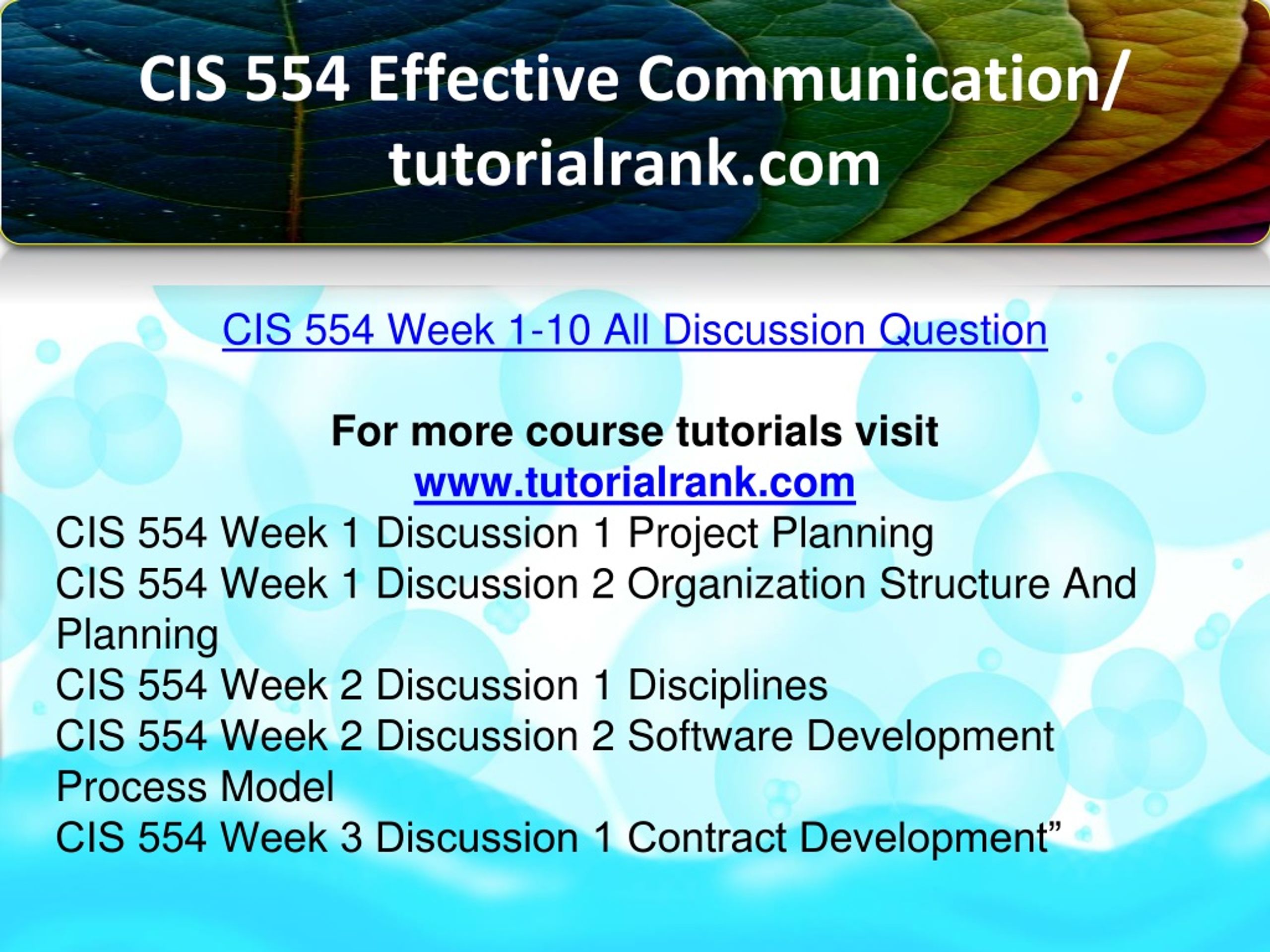 CIS 554 Effective Communication/ tutorialrank.com

CIS 554 Week 1-10 All Discussion Question

For more course tutorials visit
www.tutorialrank.com
CIS 554 Week 1 Discussion 1 Project Planning
CIS 554 Week 1 Discussion 2 Organization Structure And Planning
CIS 554 Week 2 Discussion 1 Disciplines
CIS 554 Week 2 Discussion 2 Software Development Process Model
CIS 554 Week 3 Discussion 1 Contract Development”